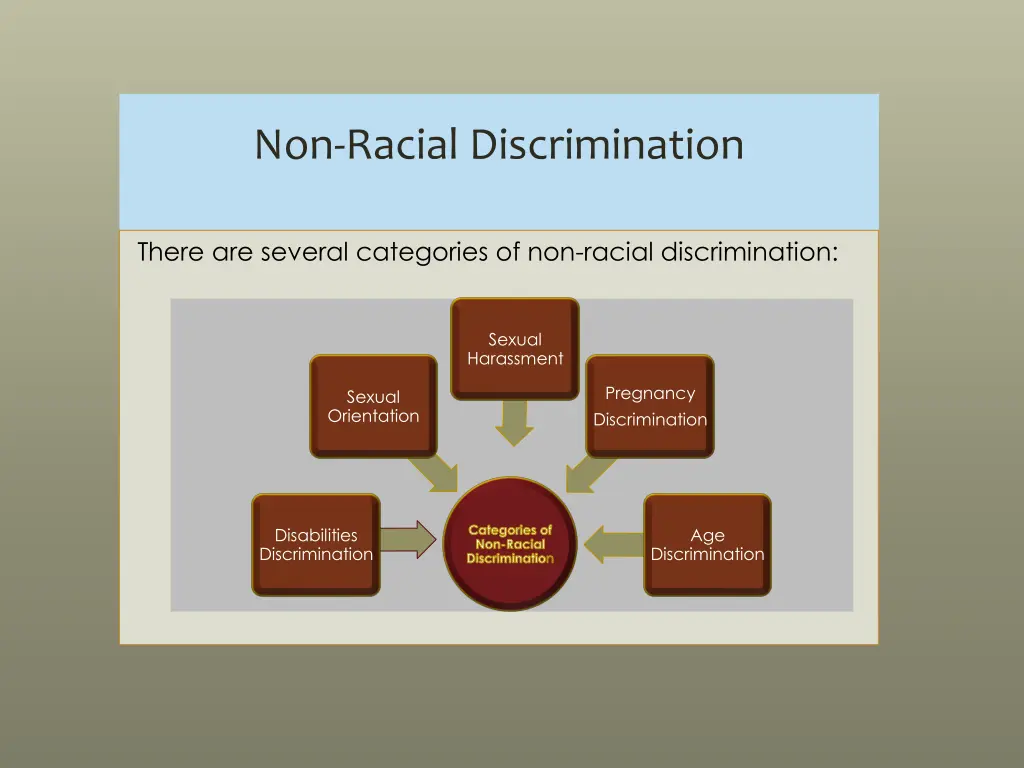 Non-Racial Discrimination

There are several categories of non-racial discrimination:

Sexual Harassment

Sexual Orientation

Pregnancy Discrimination

Disabilities Discrimination

Categories of Non-Racial Discrimination

Age Discrimination